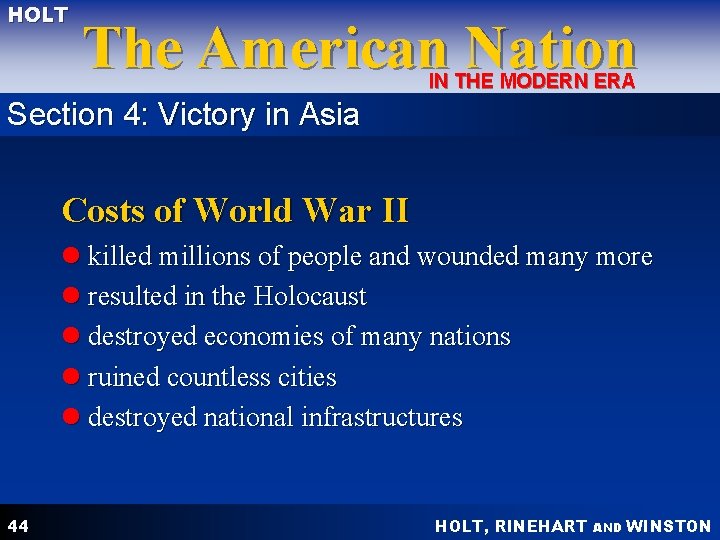 HOLT
The American Nation
IN THE MODERN ERA

Section 4: Victory in Asia

Costs of World War II

- killed millions of people and wounded many more
- resulted in the Holocaust
- destroyed economies of many nations
- ruined countless cities
- destroyed national infrastructures

44

HOLT, RINEHART AND WINSTON